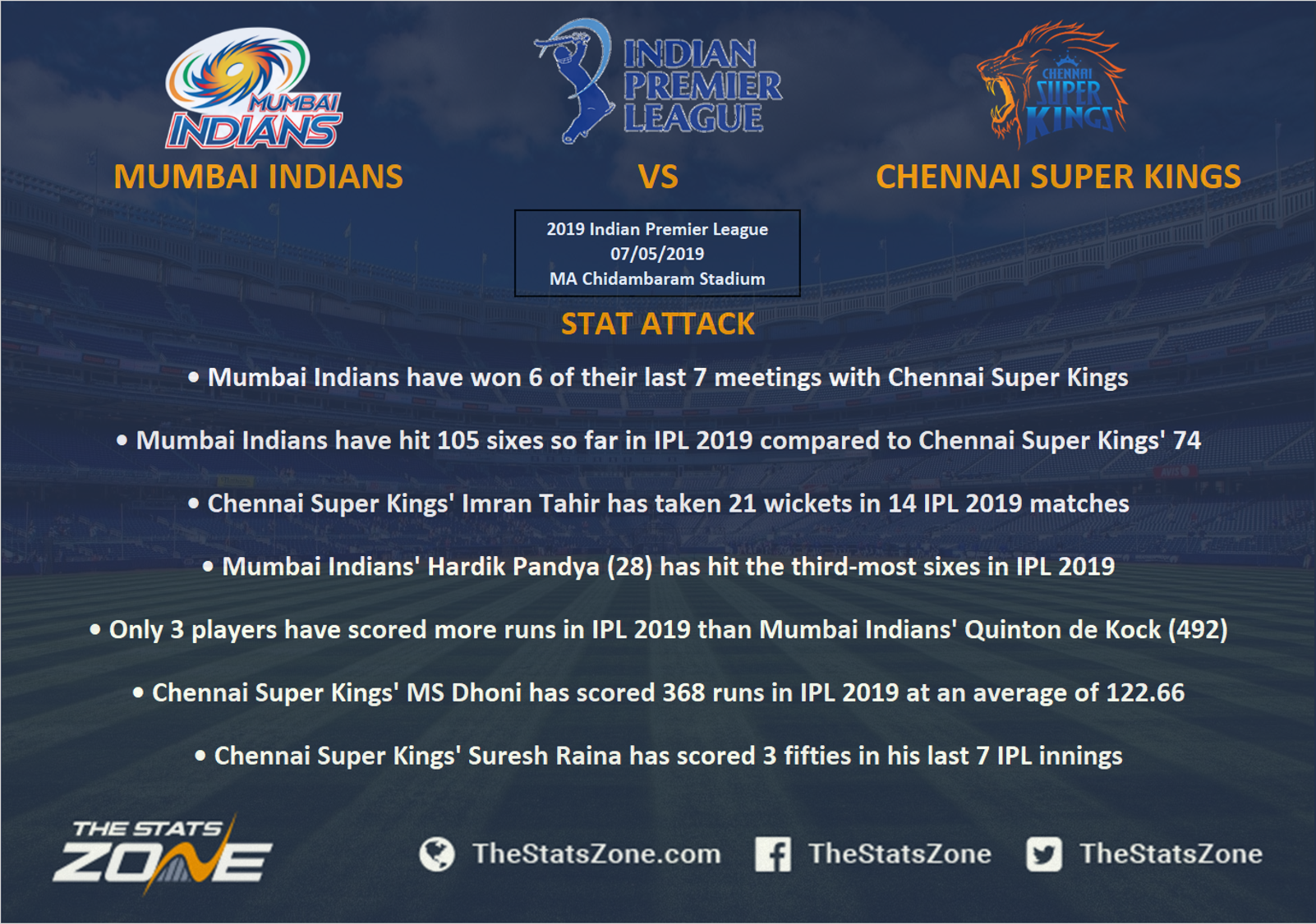 MUMBAI INDIANS

INDIAN PREMIER LEAGUE

CHENNAI SUPER KINGS

MUMBAI INDIANS

VS

CHENNAI SUPER KINGS

2019 Indian Premier League
07/05/2019
MA Chidambaram Stadium

STAT ATTACK

• Mumbai Indians have won 6 of their last 7 meetings with Chennai Super Kings

• Mumbai Indians have hit 105 sixes so far in IPL 2019 compared to Chennai Super Kings' 74

• Chennai Super Kings' Imran Tahir has taken 21 wickets in 14 IPL 2019 matches

• Mumbai Indians' Hardik Pandya (28) has hit the third-most sixes in IPL 2019

• Only 3 players have scored more runs in IPL 2019 than Mumbai Indians' Quinton de Kock (492)

• Chennai Super Kings' MS Dhoni has scored 368 runs in IPL 2019 at an average of 122.66

• Chennai Super Kings' Suresh Raina has scored 3 fifties in his last 7 IPL innings

THE STATS ZONE

TheStatsZone.com TheStatsZone TheStatsZone